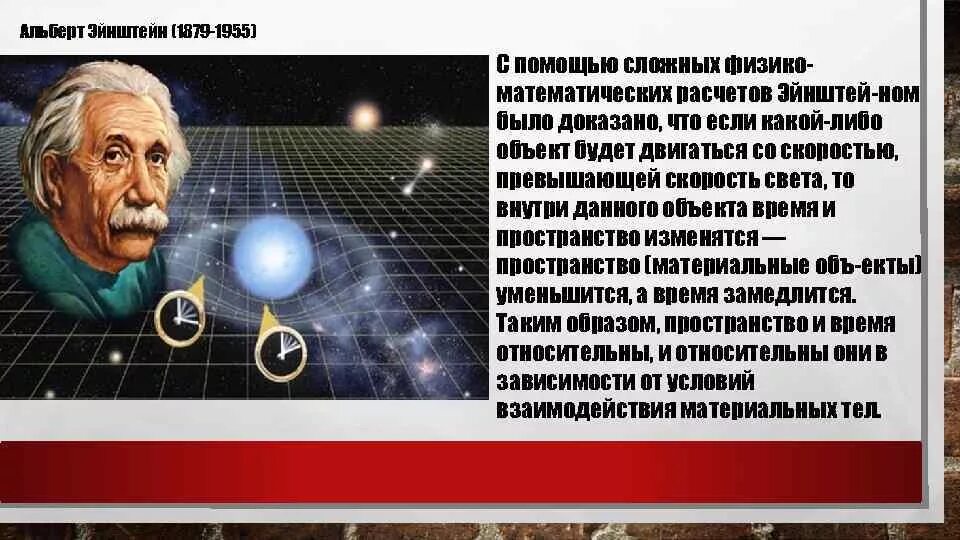 Альберт Эйнштейн (1879-1955)

С помощью сложных физико-математических расчетов Эйнштей-ном было доказано, что если какой-либо объект будет двигаться со скоростью, превышающей скорость света, то внутри данного объекта время и пространство изменятся — пространство (материальные объ-екты) уменьшится, а время замедлится. Таким образом, пространство и время относительны, и относительны они в зависимости от условий взаимодействия материальных тел.